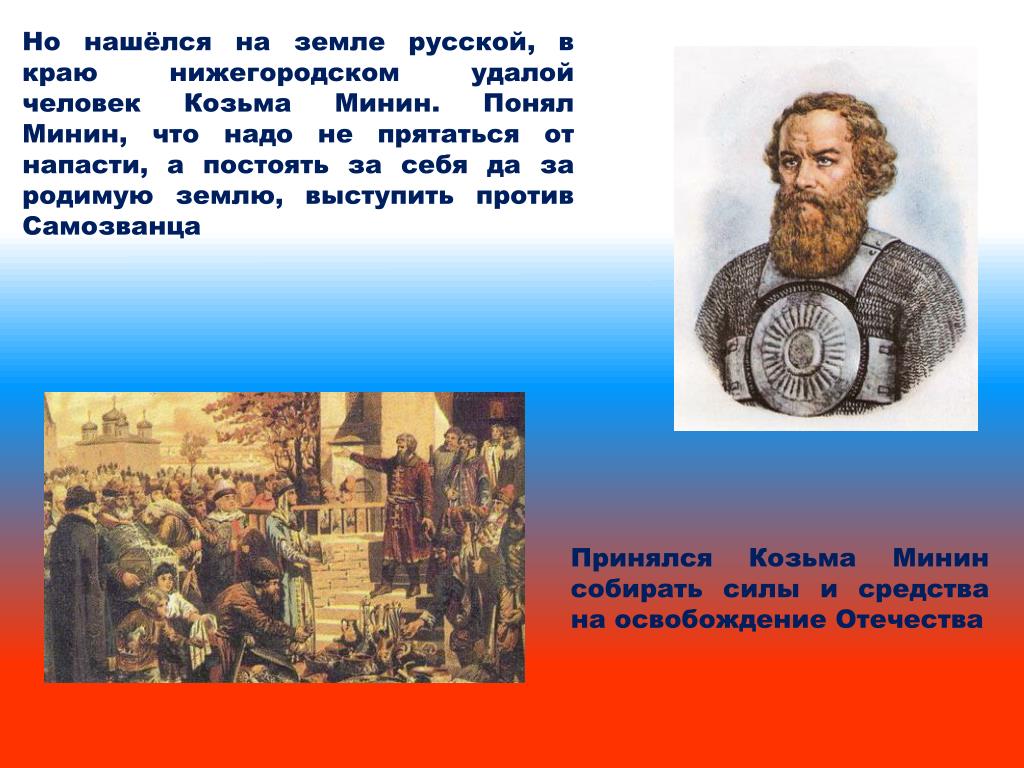 Но нашёлся на земле русской, в краю нижегородском удалой человек Козьма Минин. Понял Минин, что надо не прятаться от напасти, а постоять за себя да за родимую землю, выступить против Самозванца

Принялся Козьма Минин собирать силы и средства на освобождение Отечества